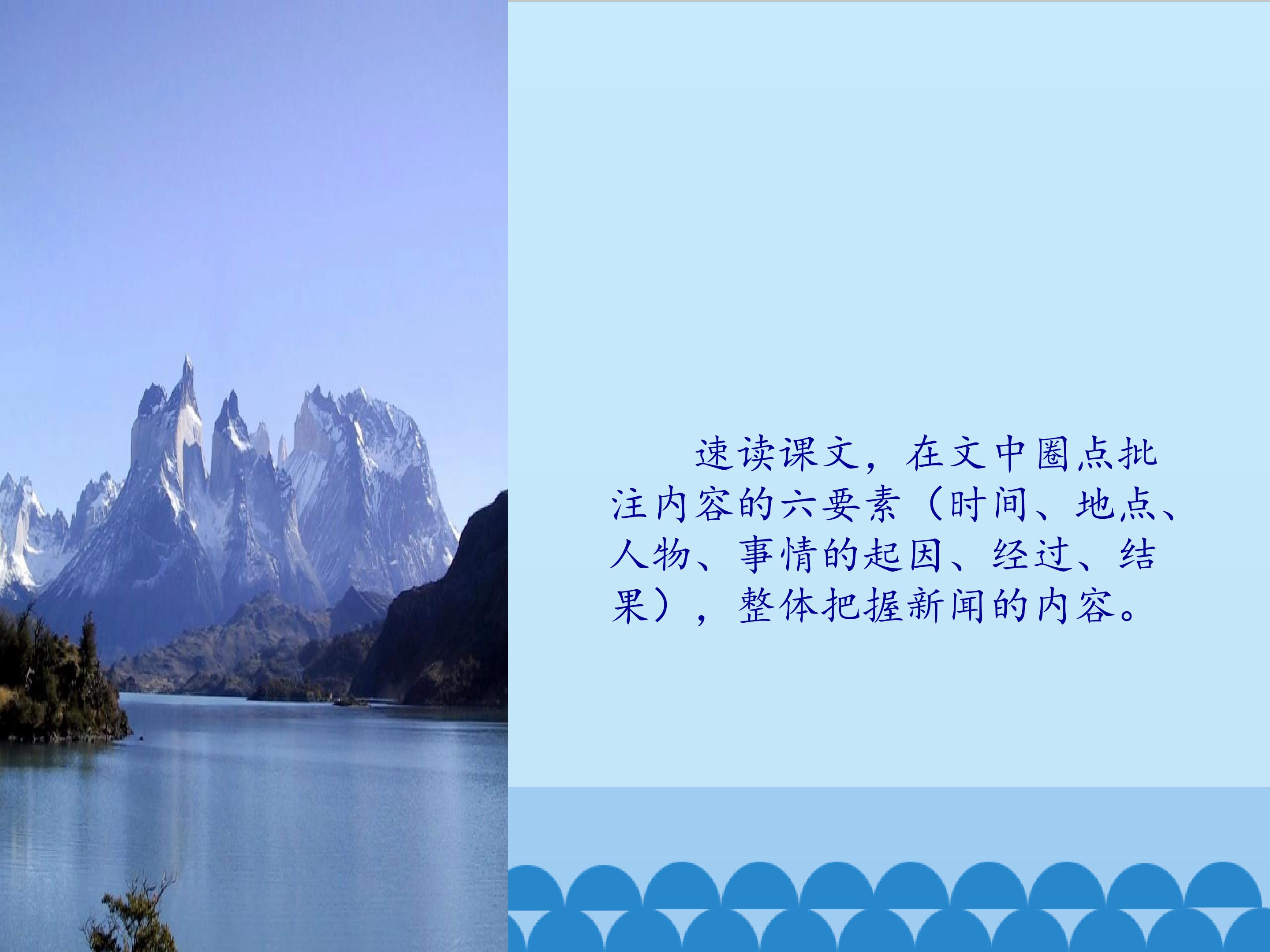 速读课文，在文中圈点批注内容的六要素（时间、地点、人物、事情的起因、经过、结果），整体把握新闻的内容。